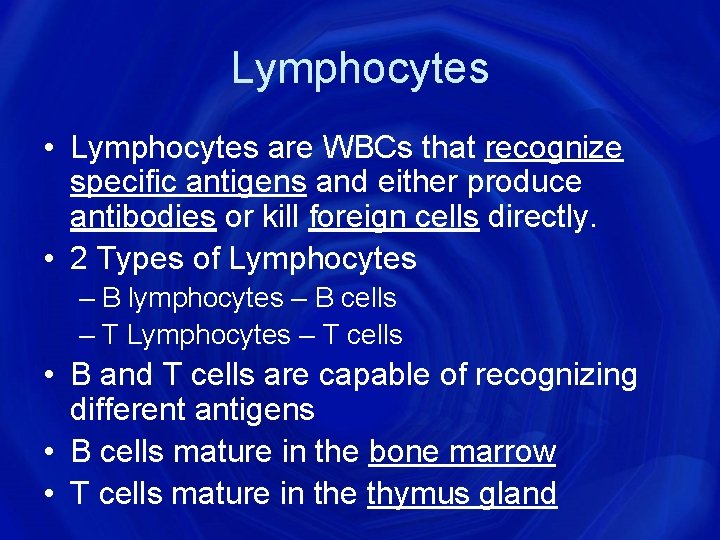 Lymphocytes

• Lymphocytes are WBCs that recognize specific antigens and either produce antibodies or kill foreign cells directly.
• 2 Types of Lymphocytes
– B lymphocytes – B cells
– T Lymphocytes – T cells
• B and T cells are capable of recognizing different antigens
• B cells mature in the bone marrow
• T cells mature in the thymus gland